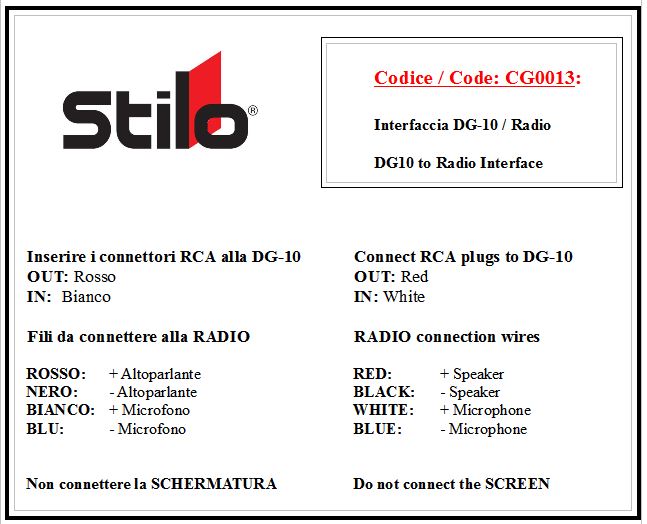 Stilo®

Codice / Code: CG0013:

Interfaccia DG-10 / Radio

DG10 to Radio Interface

Inserire i connettori RCA alla DG-10
OUT: Rosso
IN: Bianco

Fili da connettere alla RADIO

ROSSO: + Altoparlante
NERO: - Altoparlante
BIANCO: + Microfono
BLU: - Microfono

Non connettere la SCHERMATURA

Connect RCA plugs to DG-10
OUT: Red
IN: White

RADIO connection wires

RED: + Speaker
BLACK: - Speaker
WHITE: + Microphone
BLUE: - Microphone

Do not connect the SCREEN